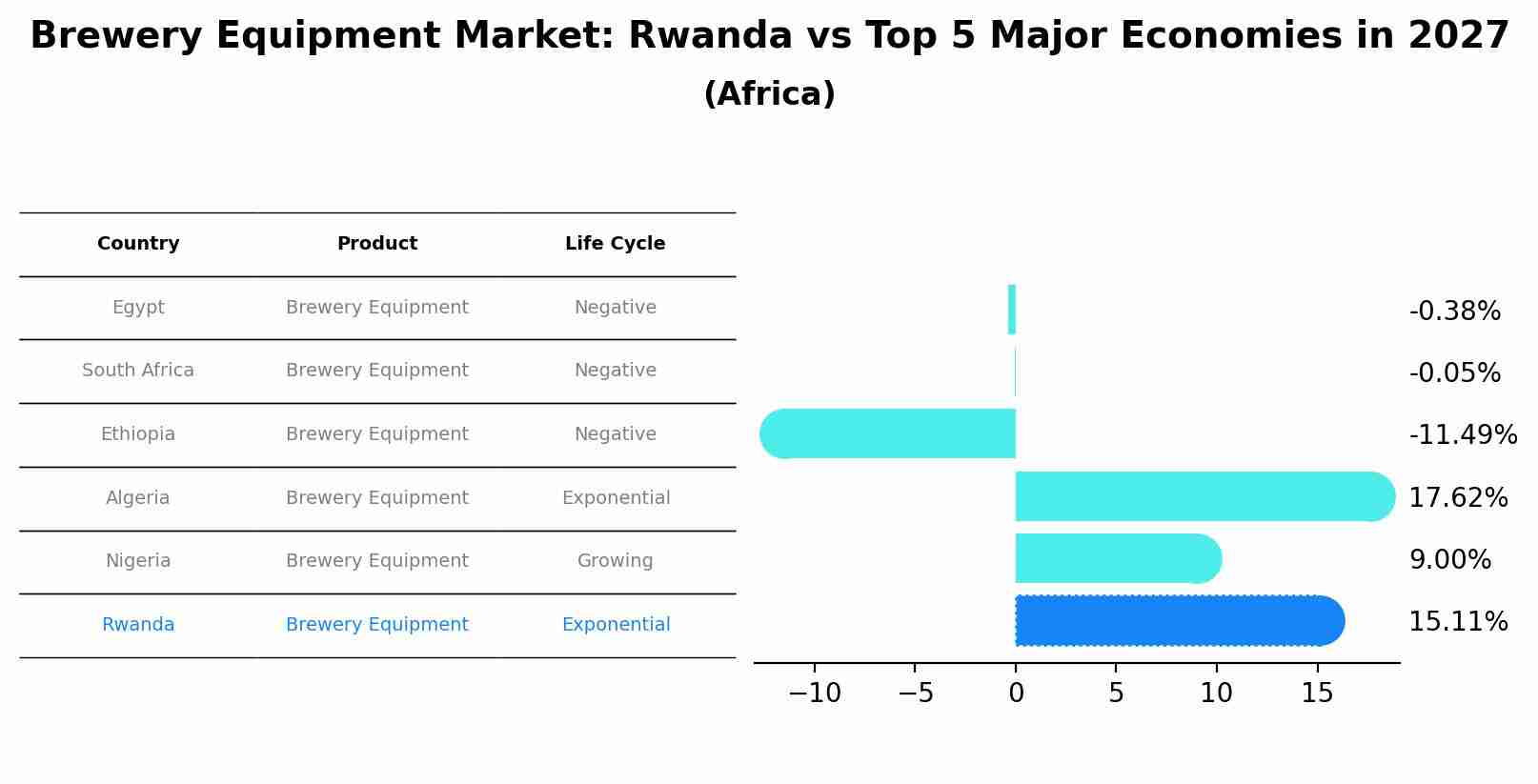 Brewery Equipment Market: Rwanda vs Top 5 Major Economies in 2027
(Africa)

| Country | Product | Life Cycle |
|---|---|---|
| Egypt | Brewery Equipment | Negative |
| South Africa | Brewery Equipment | Negative |
| Ethiopia | Brewery Equipment | Negative |
| Algeria | Brewery Equipment | Exponential |
| Nigeria | Brewery Equipment | Growing |
| Rwanda | Brewery Equipment | Exponential |

-0.38%
-0.05%
-11.49%
17.62%
9.00%
15.11%

−10 −5 0 5 10 15